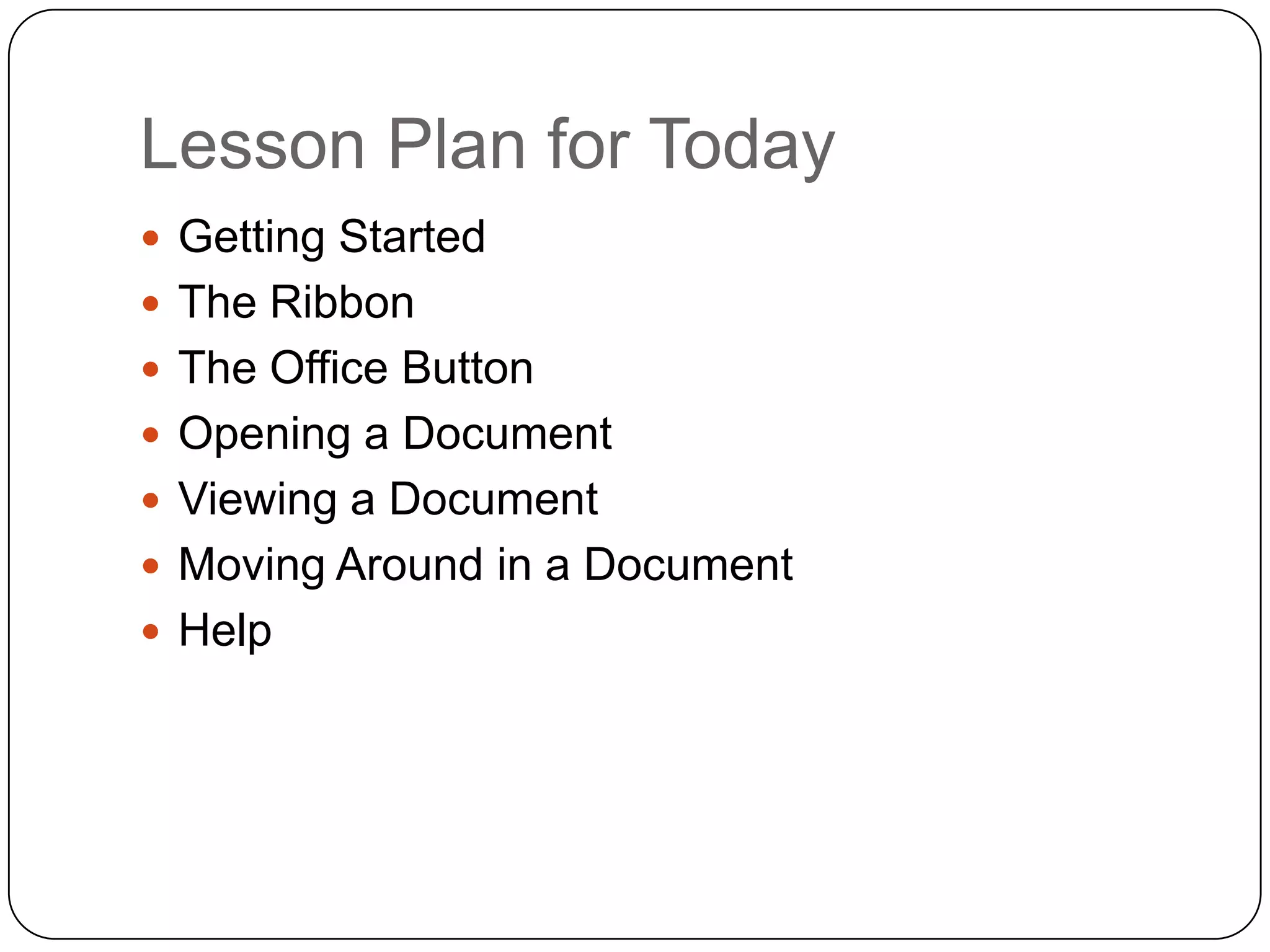 Lesson Plan for Today

- Getting Started
- The Ribbon
- The Office Button
- Opening a Document
- Viewing a Document
- Moving Around in a Document
- Help